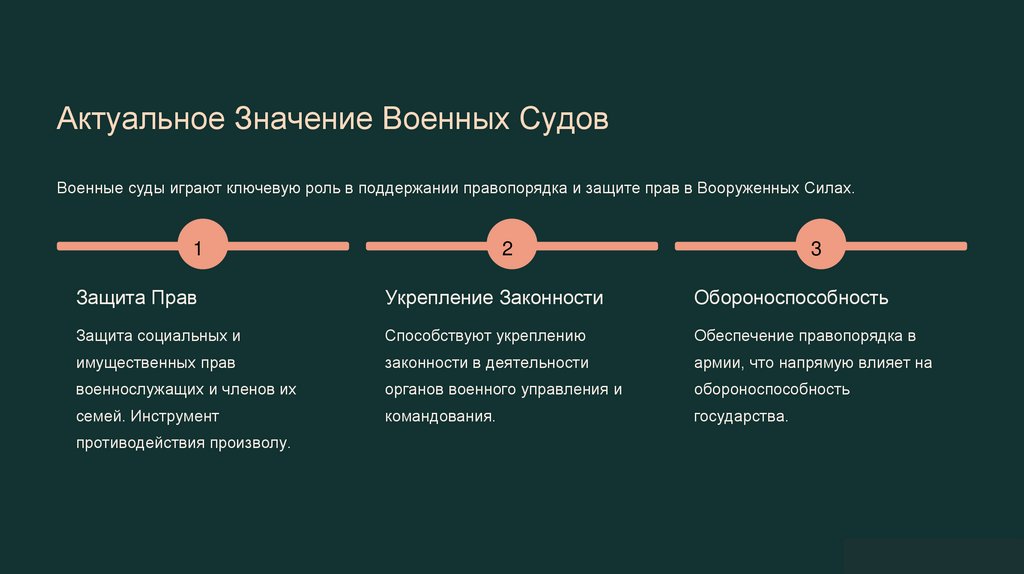 Актуальное Значение Военных Судов

Военные суды играют ключевую роль в поддержании правопорядка и защите прав в Вооруженных Силах.

1

Защита Прав

Защита социальных и имущественных прав военнослужащих и членов их семей. Инструмент противодействия произволу.

2

Укрепление Законности

Способствуют укреплению законности в деятельности органов военного управления и командования.

3

Обороноспособность

Обеспечение правопорядка в армии, что напрямую влияет на обороноспособность государства.